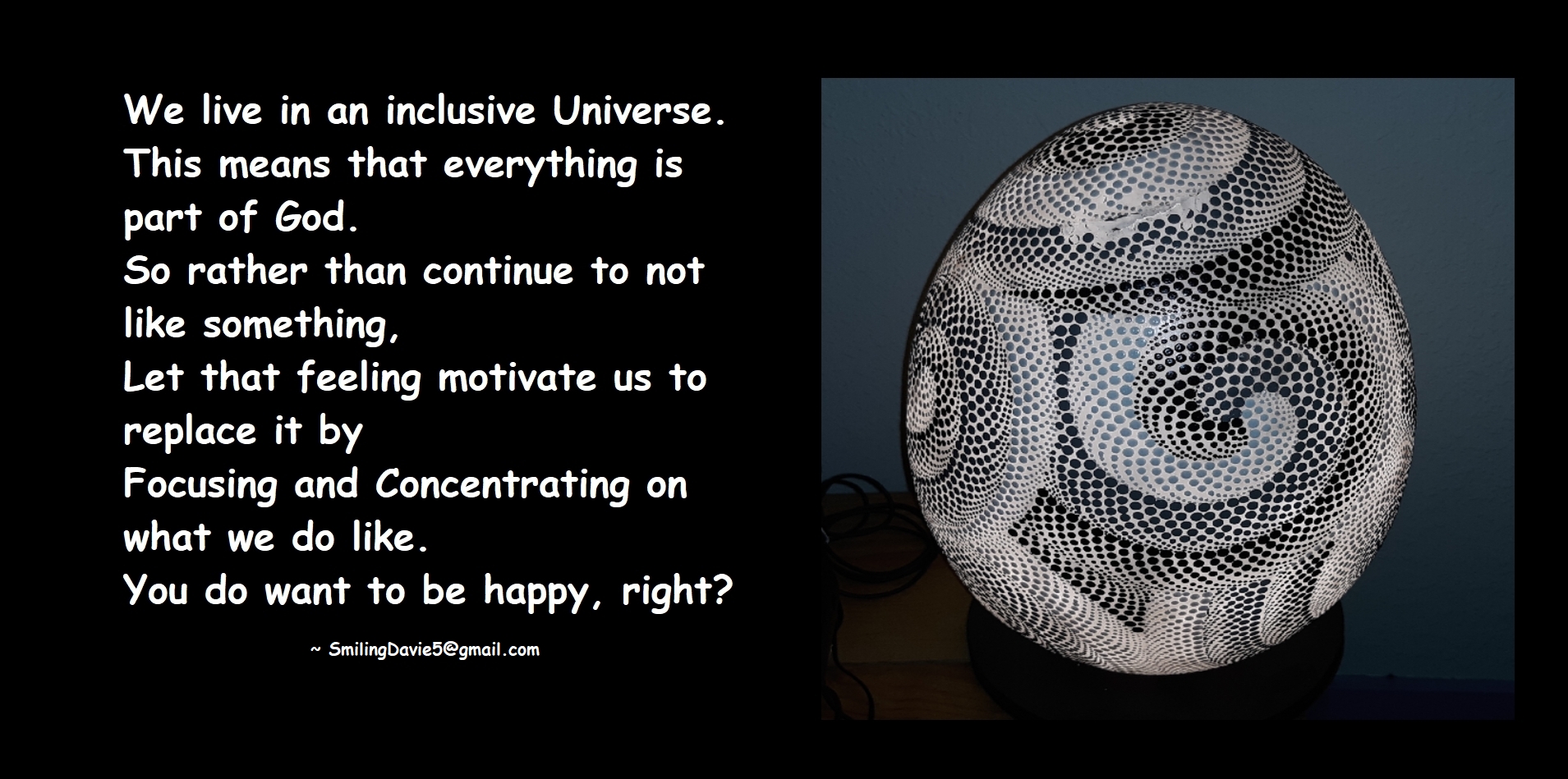 We live in an inclusive Universe.
This means that everything is part of God.
So rather than continue to not like something,
Let that feeling motivate us to replace it by
Focusing and Concentrating on what we do like.
You do want to be happy, right?

~ SmilingDavie5@gmail.com